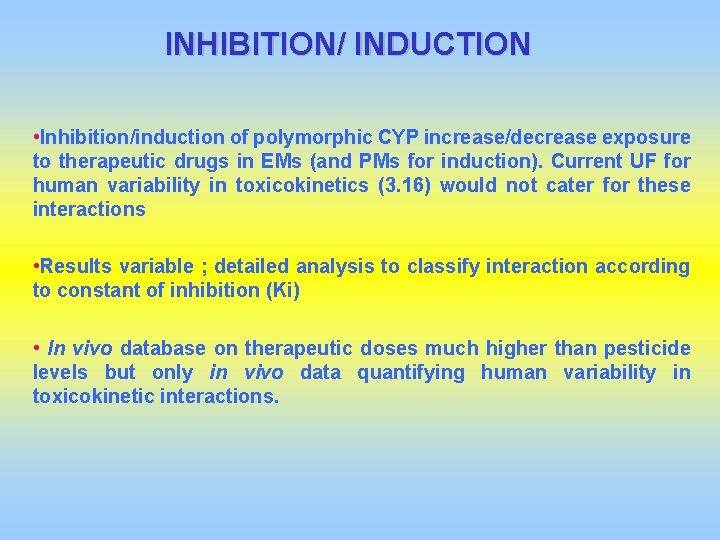 INHIBITION/ INDUCTION

•Inhibition/induction of polymorphic CYP increase/decrease exposure to therapeutic drugs in EMs (and PMs for induction). Current UF for human variability in toxicokinetics (3.16) would not cater for these interactions

•Results variable ; detailed analysis to classify interaction according to constant of inhibition (Ki)

• In vivo database on therapeutic doses much higher than pesticide levels but only in vivo data quantifying human variability in toxicokinetic interactions.